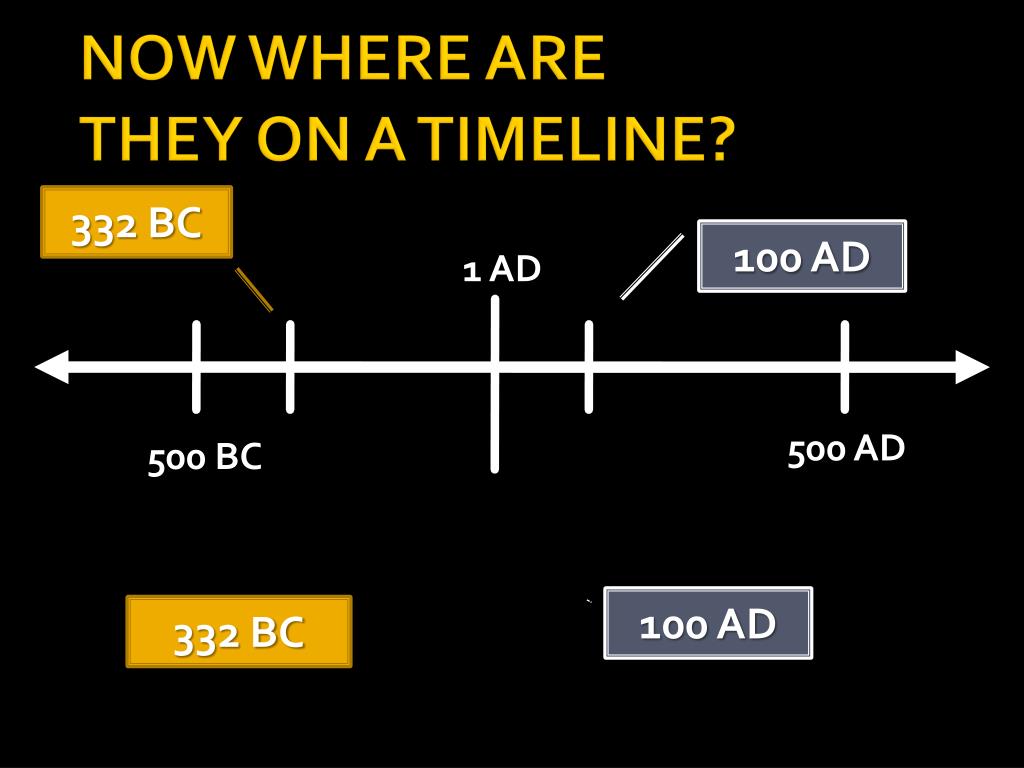 NOW WHERE ARE THEY ON A TIMELINE?

332 BC

1 AD

100 AD

500 BC

500 AD

332 BC

100 AD